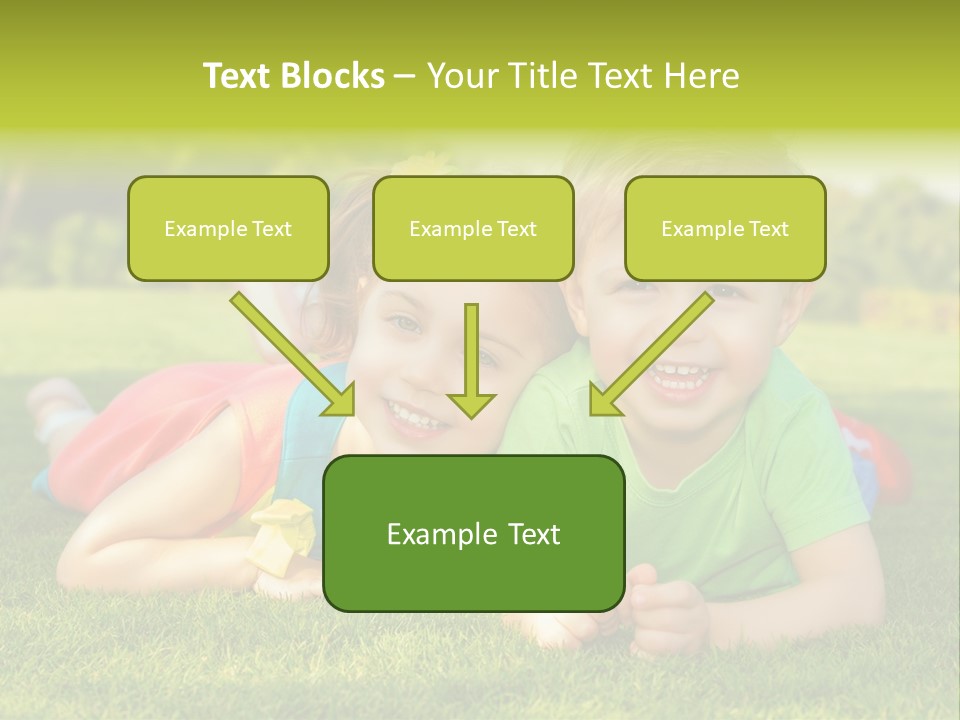 Text Blocks – Your Title Text Here

Example Text

Example Text

Example Text

Example Text